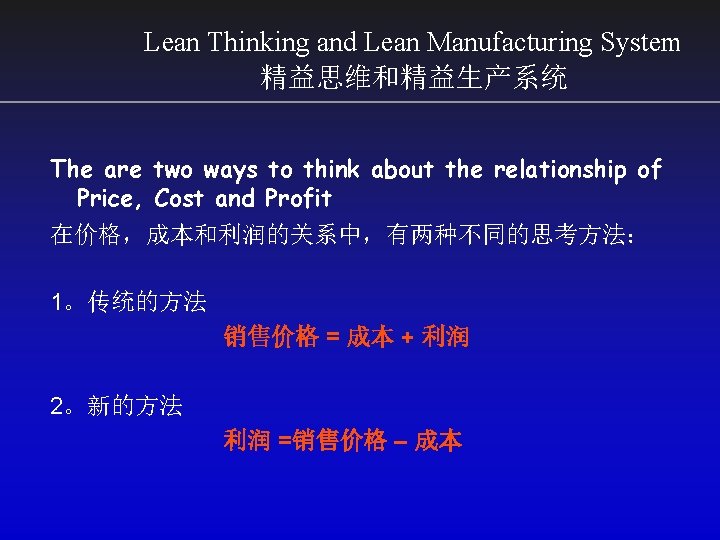 Lean Thinking and Lean Manufacturing System
精益思维和精益生产系统

The are two ways to think about the relationship of Price, Cost and Profit
在价格，成本和利润的关系中，有两种不同的思考方法：

1。传统的方法
销售价格 = 成本 + 利润

2。新的方法
利润 =销售价格 – 成本